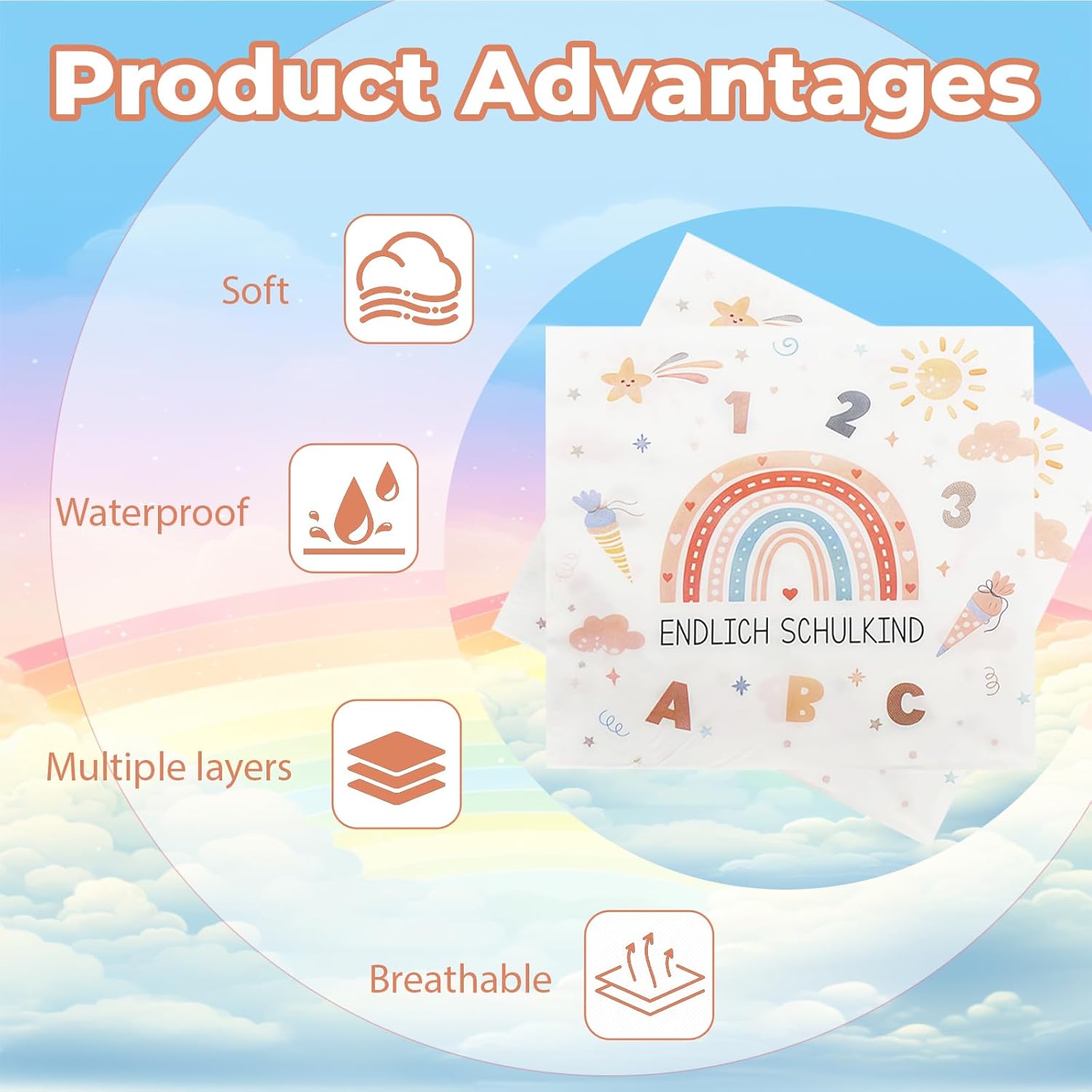 Product Advantages

Soft

Waterproof

Multiple layers

Breathable

1 2 3

ENDLICH SCHULKIND

A B C